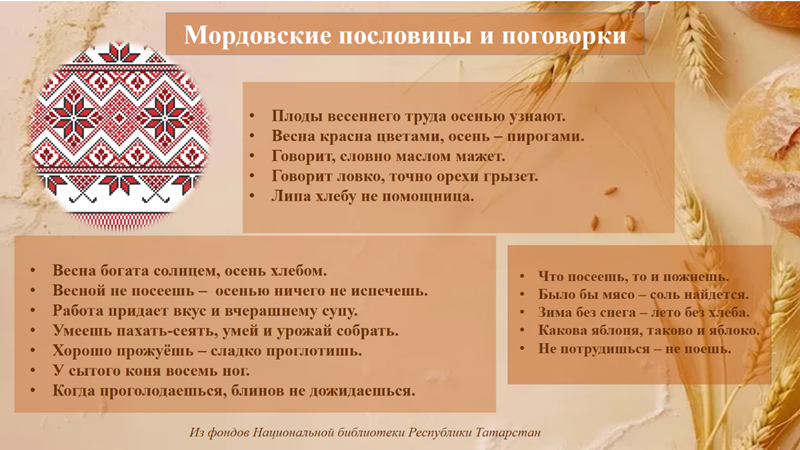 Мордовские пословицы и поговорки

• Плоды весеннего труда осенью узнают.
• Весна красна цветами, осень – пирогами.
• Говорит, словно маслом мажет.
• Говорит ловко, точно орехи грызет.
• Липа хлебу не помощница.

• Весна богата солнцем, осень хлебом.
• Весной не посеешь – осенью ничего не испечешь.
• Работа придает вкус и вчерашнему супу.
• Умеешь пахать-сеять, умей и урожай собрать.
• Хорошо прожуёшь – сладко проглотишь.
• У сытого коня восемь ног.
• Когда проголодаешься, блинов не дожидаешься.

• Что посеешь, то и пожнешь.
• Было бы мясо – соль найдется.
• Зима без снега – лето без хлеба.
• Какова яблоня, таково и яблоко.
• Не потрудишься – не поешь.

Из фондов Национальной библиотеки Республики Татарстан